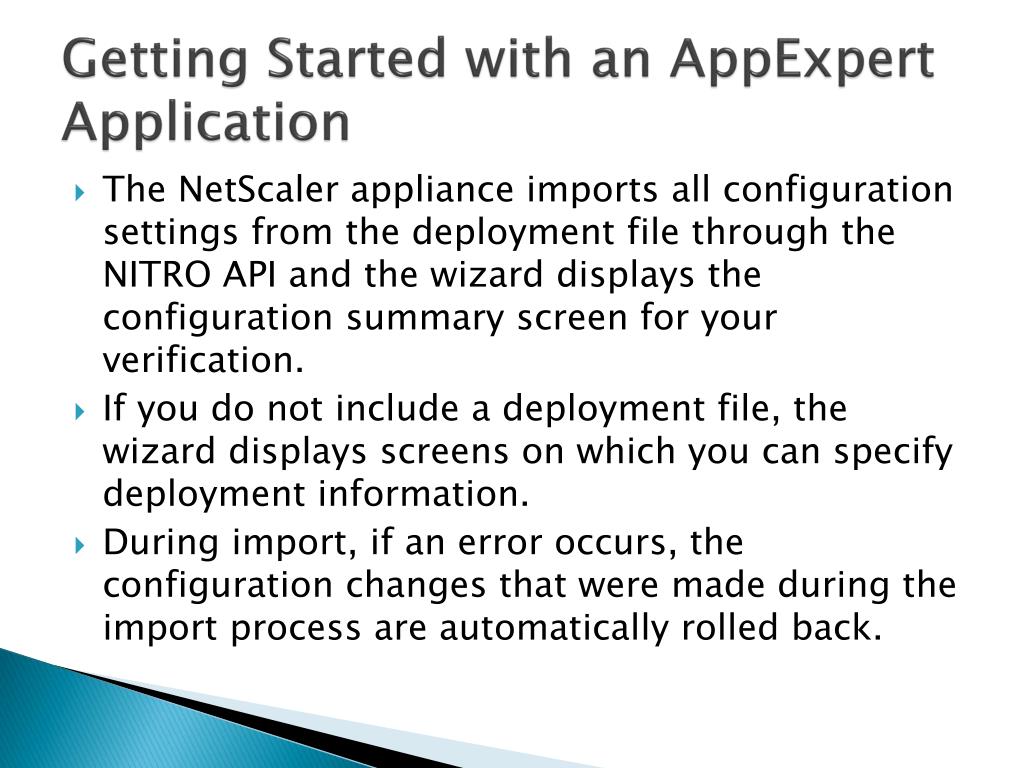 Getting Started with an AppExpert Application

The NetScaler appliance imports all configuration settings from the deployment file through the NITRO API and the wizard displays the configuration summary screen for your verification.

If you do not include a deployment file, the wizard displays screens on which you can specify deployment information.

During import, if an error occurs, the configuration changes that were made during the import process are automatically rolled back.